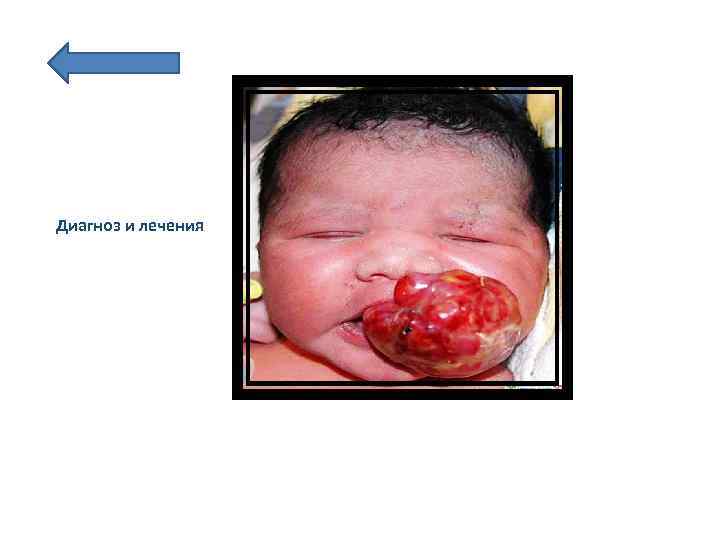 Диагноз и лечения